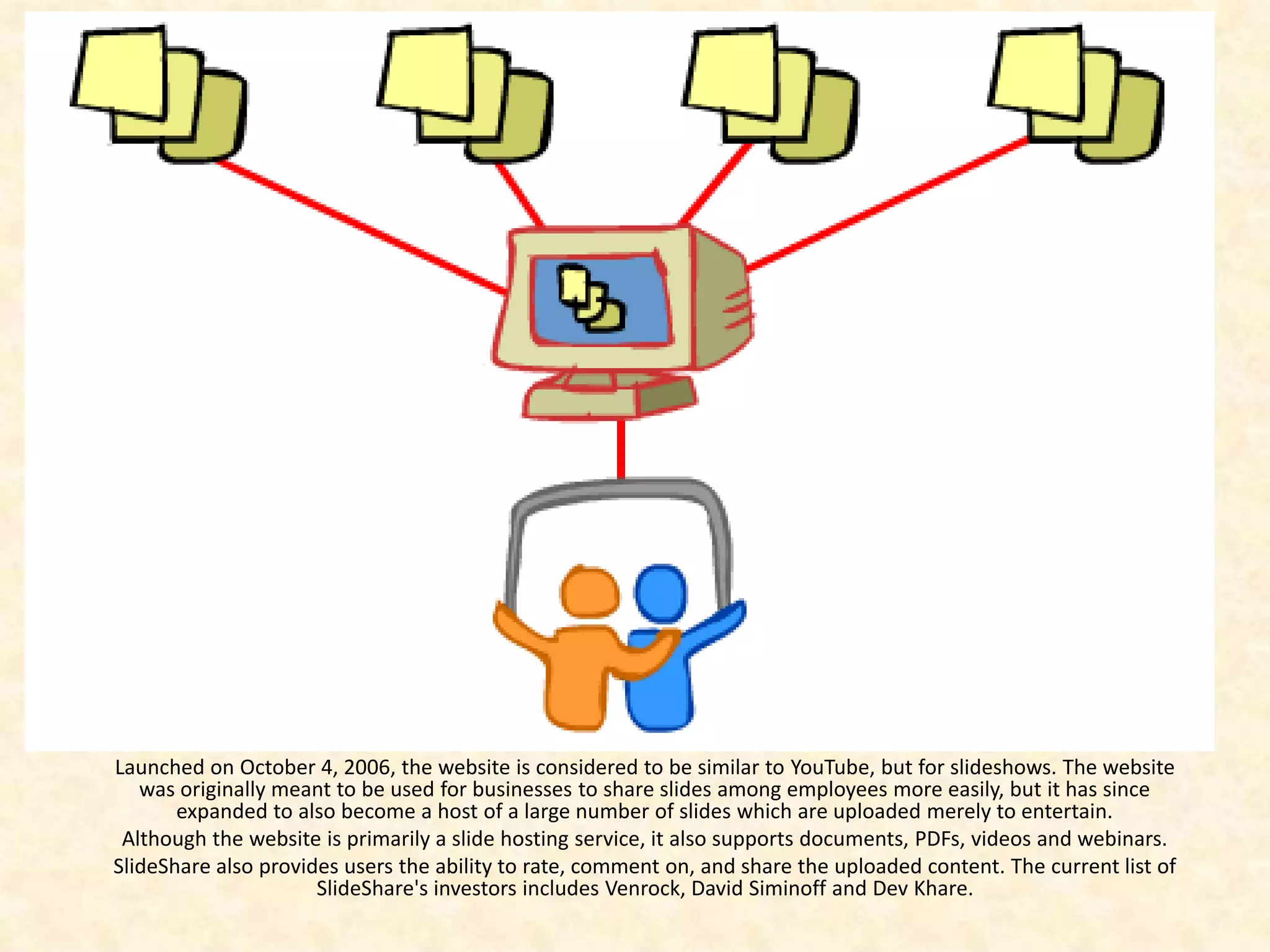 Launched on October 4, 2006, the website is considered to be similar to YouTube, but for slideshows. The website was originally meant to be used for businesses to share slides among employees more easily, but it has since expanded to also become a host of a large number of slides which are uploaded merely to entertain.

Although the website is primarily a slide hosting service, it also supports documents, PDFs, videos and webinars.

SlideShare also provides users the ability to rate, comment on, and share the uploaded content. The current list of SlideShare's investors includes Venrock, David Siminoff and Dev Khare.